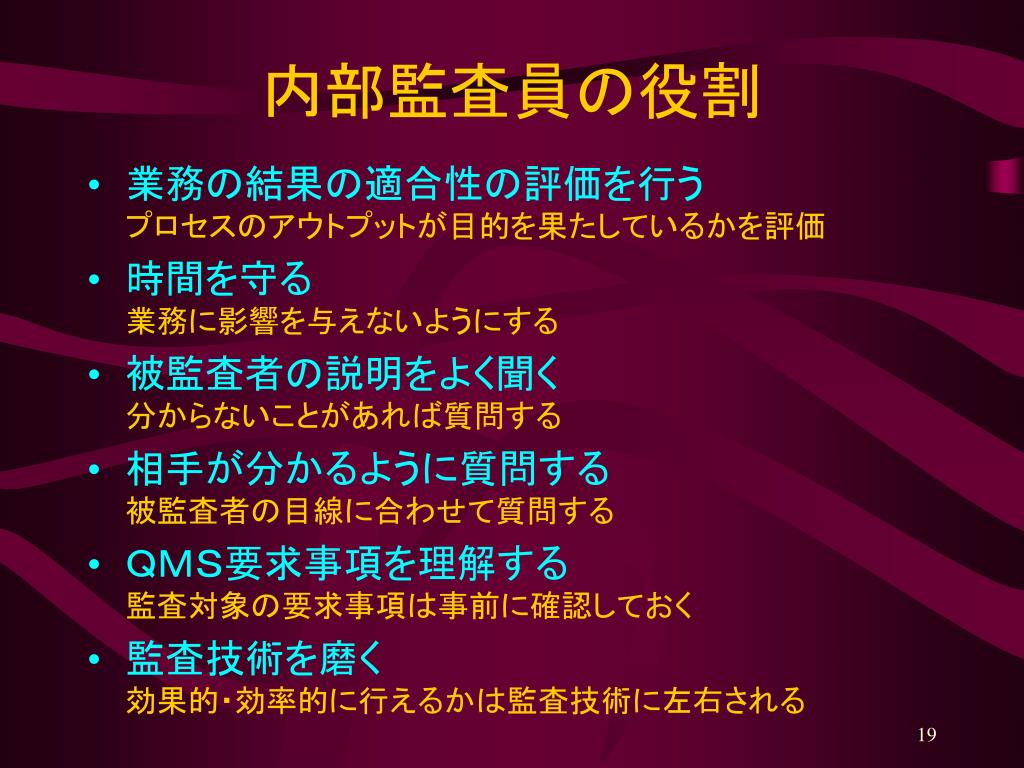 内部監査員の役割

• 業務の結果の適合性の評価を行う
プロセスのアウトプットが目的を果たしているかを評価

• 時間を守る
業務に影響を与えないようにする

• 被監査者の説明をよく聞く
分からないことがあれば質問する

• 相手が分かるように質問する
被監査者の目線に合わせて質問する

• QMS要求事項を理解する
監査対象の要求事項は事前に確認しておく

• 監査技術を磨く
効果的･効率的に行えるかは監査技術に左右される

19